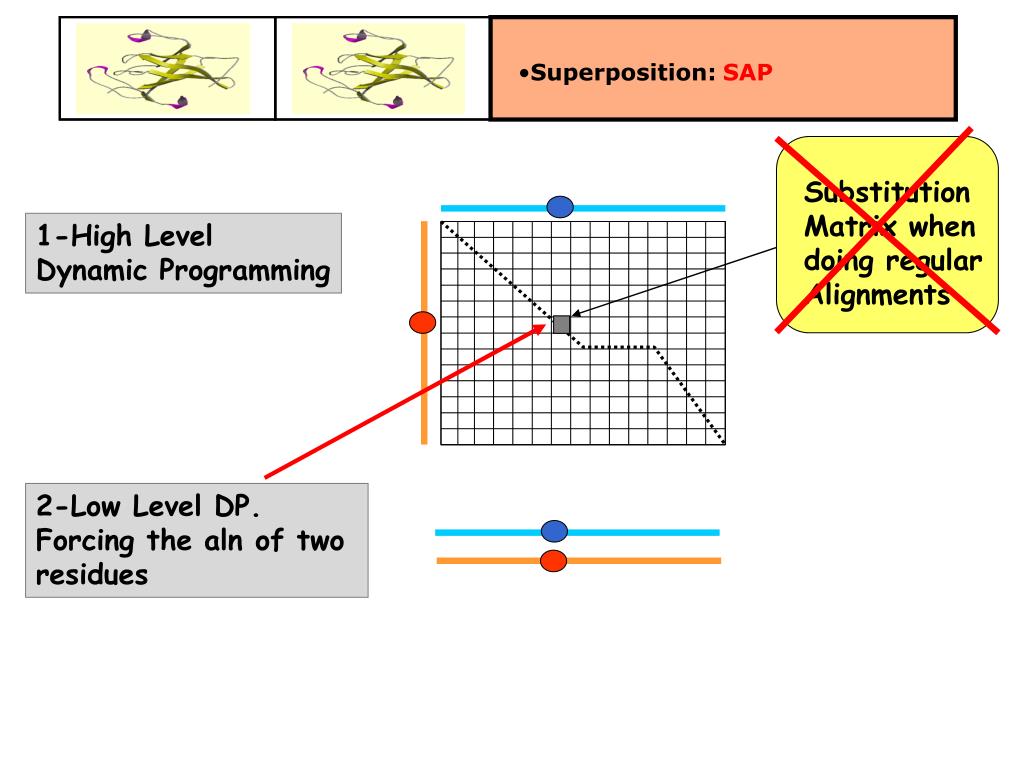 •Superposition: SAP

Substitution Matrix when doing regular Alignments

1-High Level Dynamic Programming

2-Low Level DP. Forcing the aln of two residues